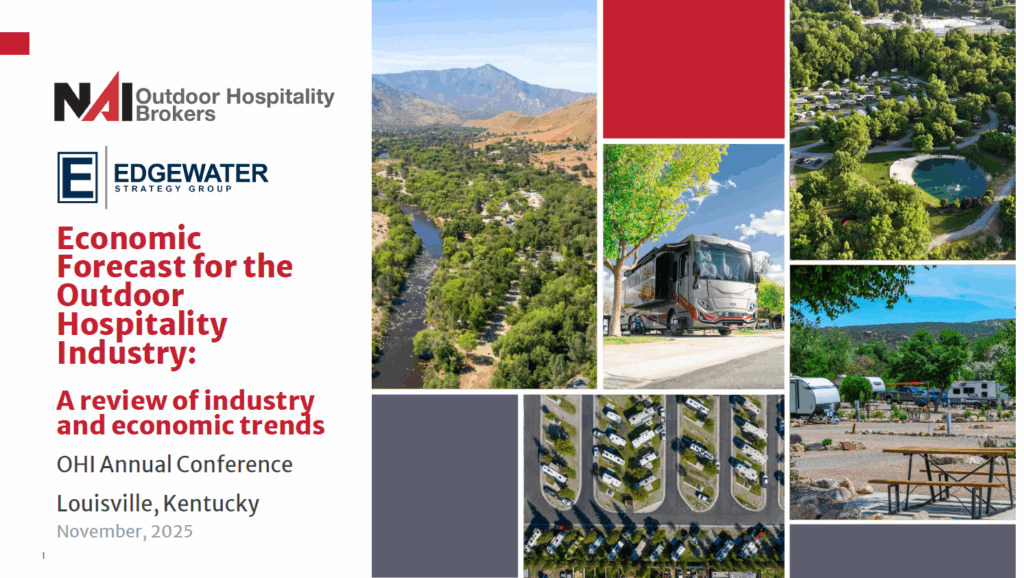 NAI Outdoor Hospitality Brokers

E EDGEWATER STRATEGY GROUP

Economic Forecast for the Outdoor Hospitality Industry:

A review of industry and economic trends

OHI Annual Conference

Louisville, Kentucky

November, 2025

1